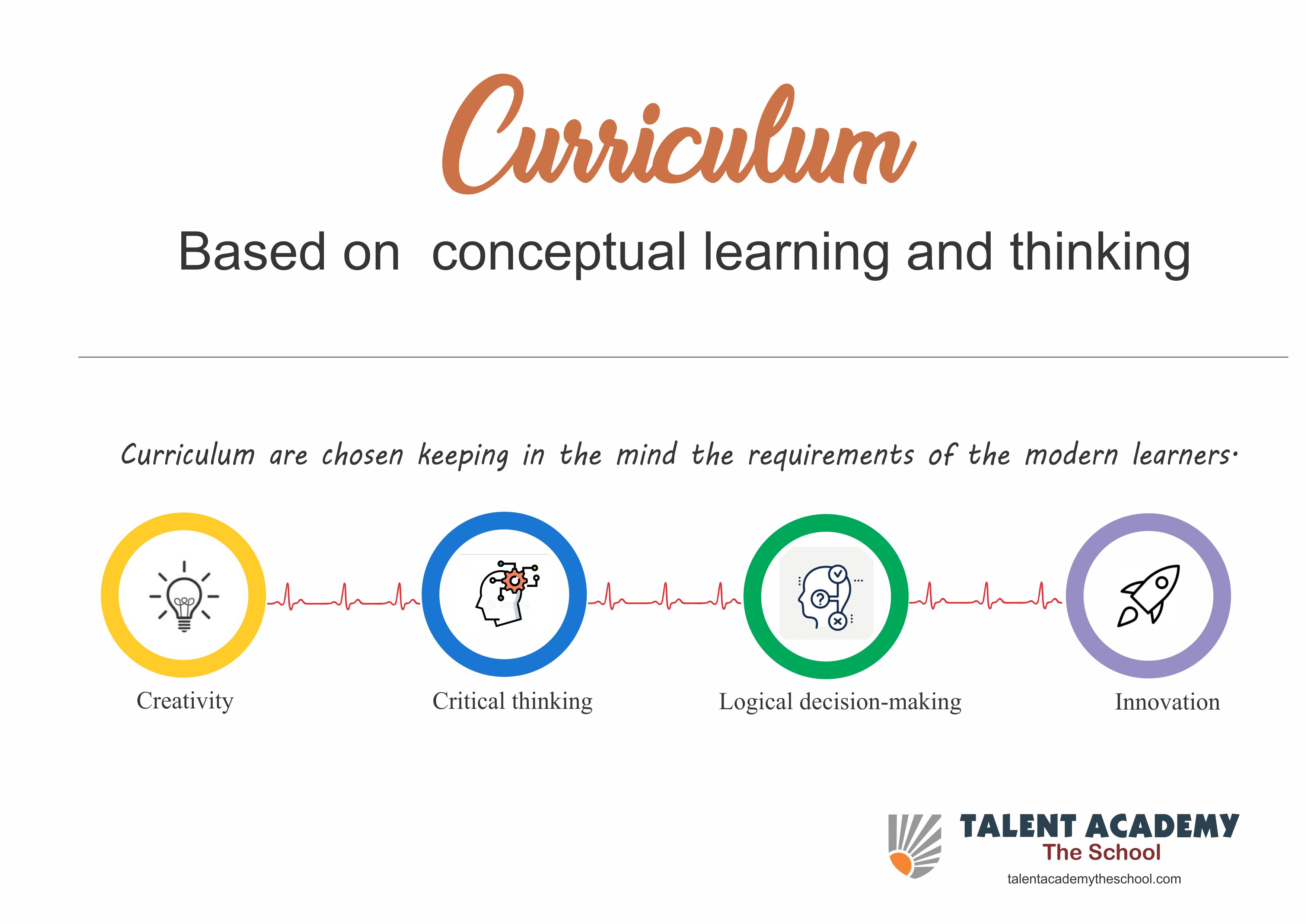 Curriculum

Based on conceptual learning and thinking

Curriculum are chosen keeping in the mind the requirements of the modern learners.

Creativity

Critical thinking

Logical decision-making

Innovation

TALENT ACADEMY
The School
talentacademytheschool.com